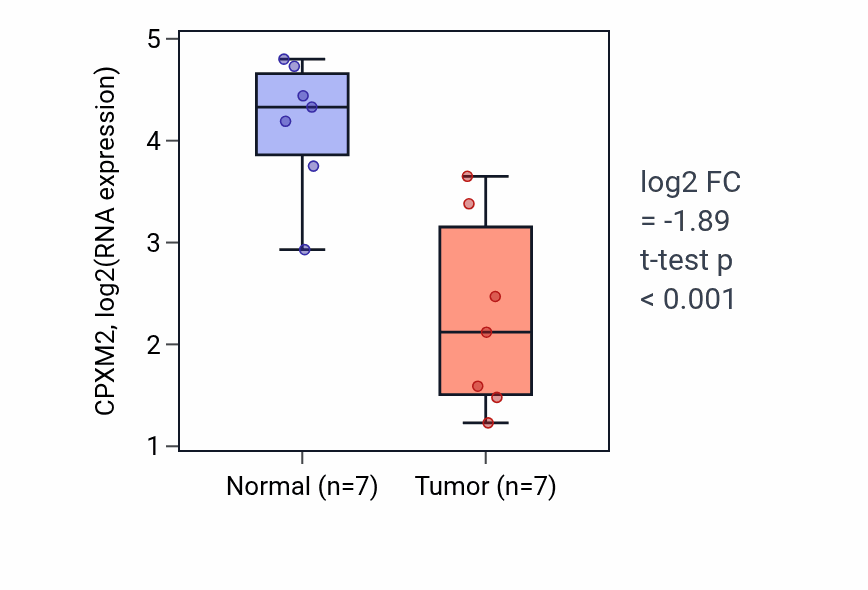 CPXM2, log2(RNA expression)

5
4
3
2
1

Normal (n=7)
Tumor (n=7)

log2 FC
= -1.89
t-test p
< 0.001